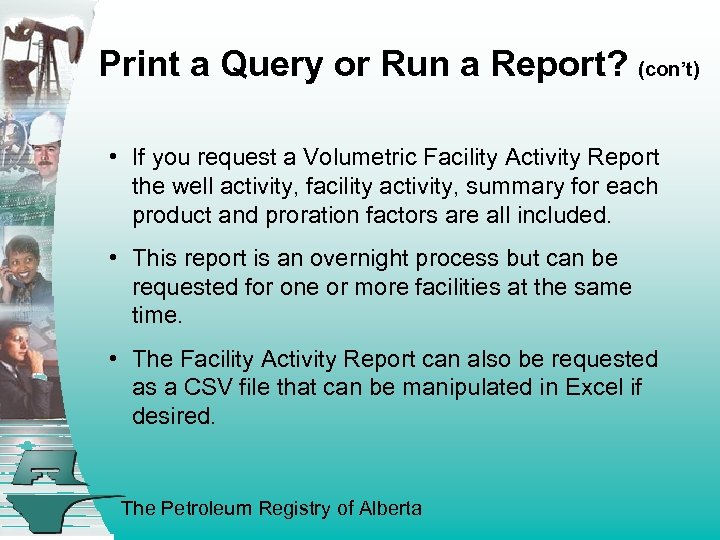 Print a Query or Run a Report? (con't)

• If you request a Volumetric Facility Activity Report the well activity, facility activity, summary for each product and proration factors are all included.

• This report is an overnight process but can be requested for one or more facilities at the same time.

• The Facility Activity Report can also be requested as a CSV file that can be manipulated in Excel if desired.

The Petroleum Registry of Alberta